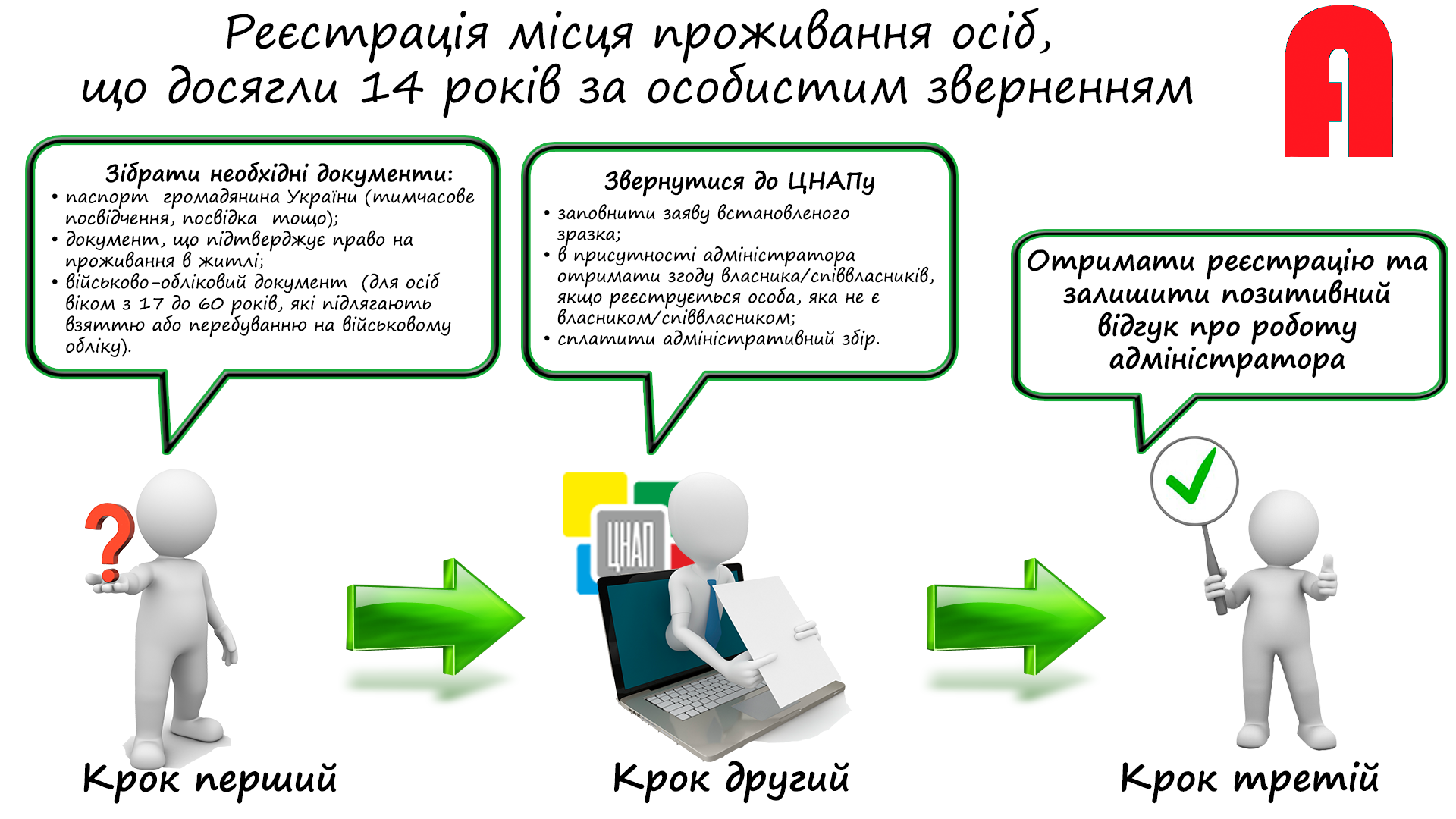 Реєстрація місця проживання осіб, що досягли 14 років за особистим зверненням

Зібрати необхідні документи:
• паспорт громадянина України (тимчасове посвідчення, посвідка тощо);
• документ, що підтверджує право на проживання в житлі;
• військово-обліковий документ (для осіб віком з 17 до 60 років, які підлягають взяттю або перебуванню на військовому обліку).

Звернутися до ЦНАПу
• заповнити заяву встановленого зразка;
• в присутності адміністратора отримати згоду власника/співвласників, якщо реєструється особа, яка не є власником/співвласником;
• сплатити адміністративний збір.

Отримати реєстрацію та залишити позитивний відгук про роботу адміністратора

ЦНАП

Крок перший

Крок другий

Крок третій